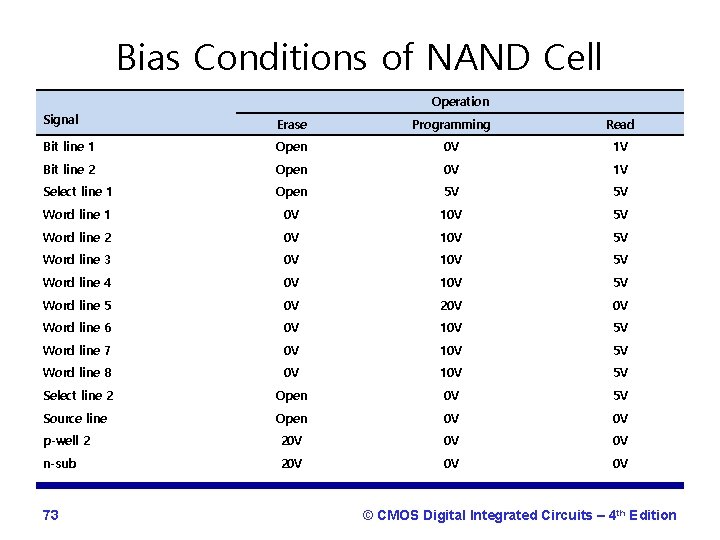 Bias Conditions of NAND Cell

| Signal | Operation | | |
|---|---|---|---|
| | Erase | Programming | Read |
| Bit line 1 | Open | 0V | 1V |
| Bit line 2 | Open | 0V | 1V |
| Select line 1 | Open | 5V | 5V |
| Word line 1 | 0V | 10V | 5V |
| Word line 2 | 0V | 10V | 5V |
| Word line 3 | 0V | 10V | 5V |
| Word line 4 | 0V | 10V | 5V |
| Word line 5 | 0V | 20V | 0V |
| Word line 6 | 0V | 10V | 5V |
| Word line 7 | 0V | 10V | 5V |
| Word line 8 | 0V | 10V | 5V |
| Select line 2 | Open | 0V | 5V |
| Source line | Open | 0V | 0V |
| p-well 2 | 20V | 0V | 0V |
| n-sub | 20V | 0V | 0V |

73

© CMOS Digital Integrated Circuits – 4$^{th}$ Edition